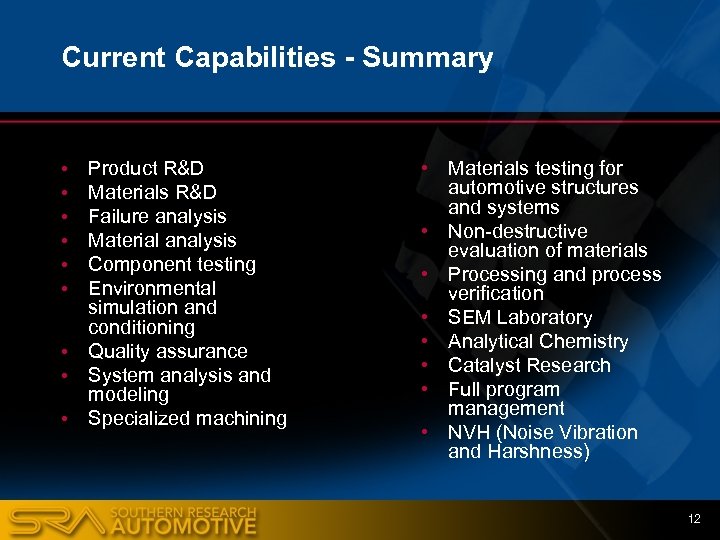 Current Capabilities - Summary

• Product R&D
• Materials R&D
• Failure analysis
• Material analysis
• Component testing
• Environmental simulation and conditioning
• Quality assurance
• System analysis and modeling
• Specialized machining

• Materials testing for automotive structures and systems
• Non-destructive evaluation of materials
• Processing and process verification
• SEM Laboratory
• Analytical Chemistry
• Catalyst Research
• Full program management
• NVH (Noise Vibration and Harshness)

SRA SOUTHERN RESEARCH AUTOMOTIVE

12